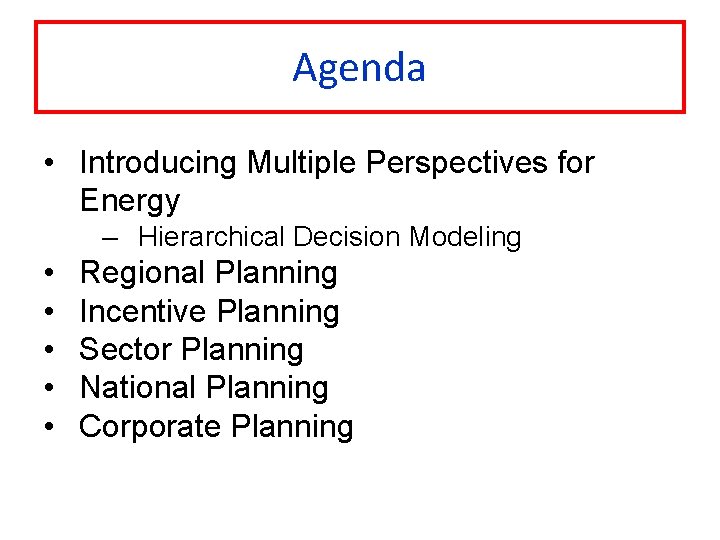 Agenda

• Introducing Multiple Perspectives for Energy
  – Hierarchical Decision Modeling
• Regional Planning
• Incentive Planning
• Sector Planning
• National Planning
• Corporate Planning